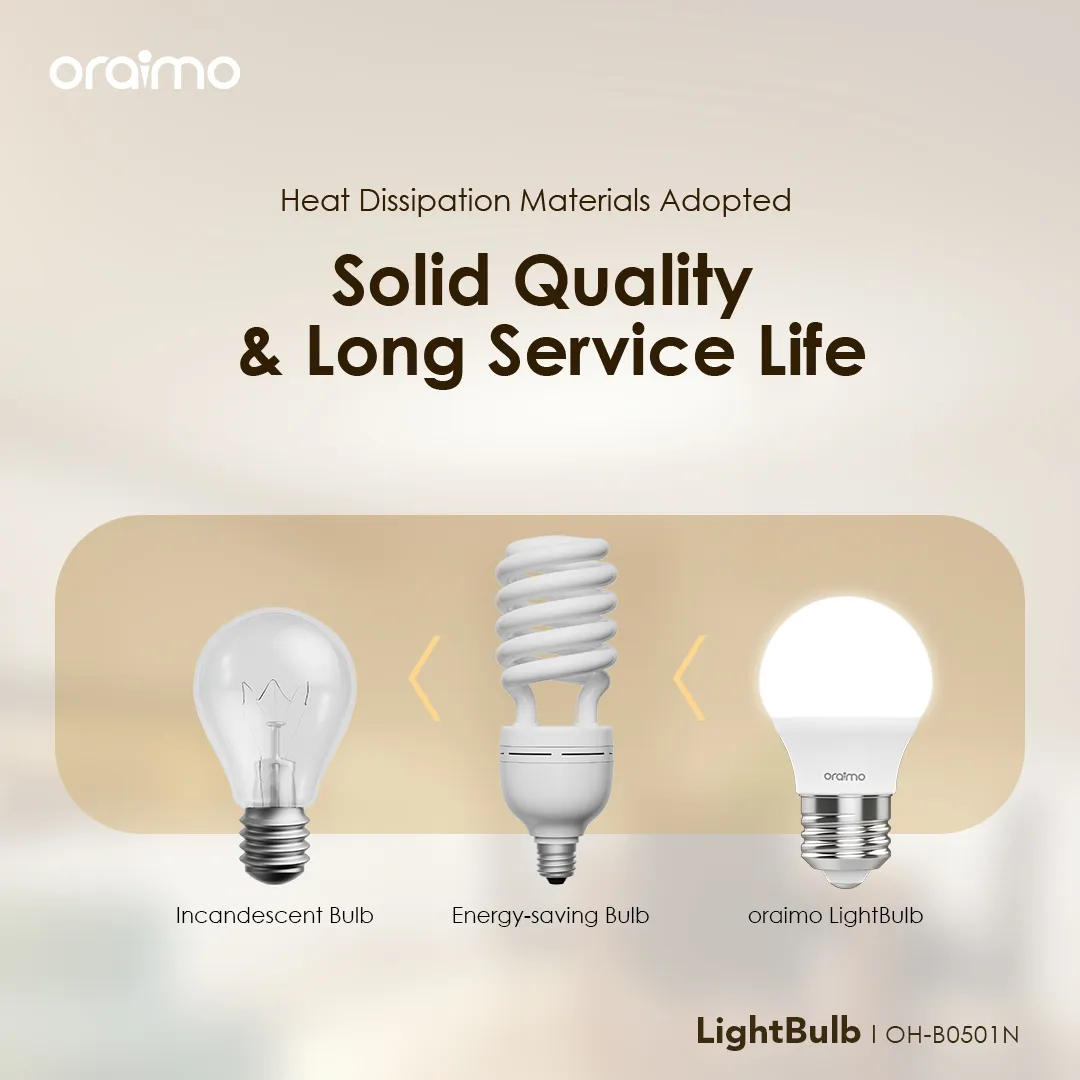 oraimo

Heat Dissipation Materials Adopted

Solid Quality & Long Service Life

oraimo

Incandescent Bulb

Energy-saving Bulb

oraimo LightBulb

LightBulb | OH-B0501N